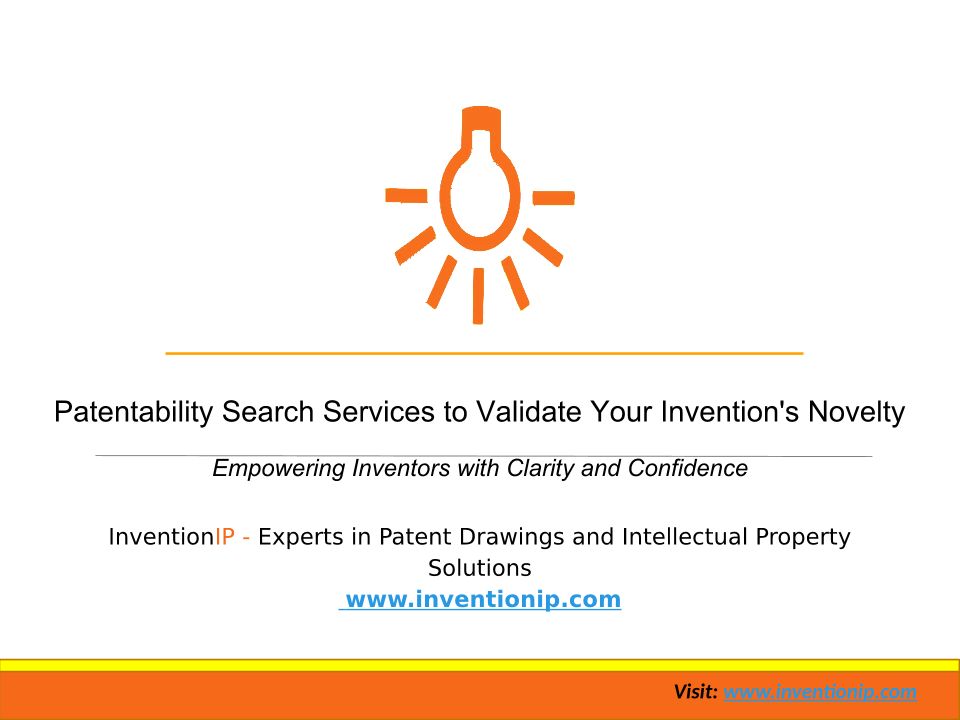 Patentability Search Services to Validate Your Invention's Novelty

Empowering Inventors with Clarity and Confidence

InventionIP - Experts in Patent Drawings and Intellectual Property Solutions
www.inventionip.com

Visit: www.inventionip.com